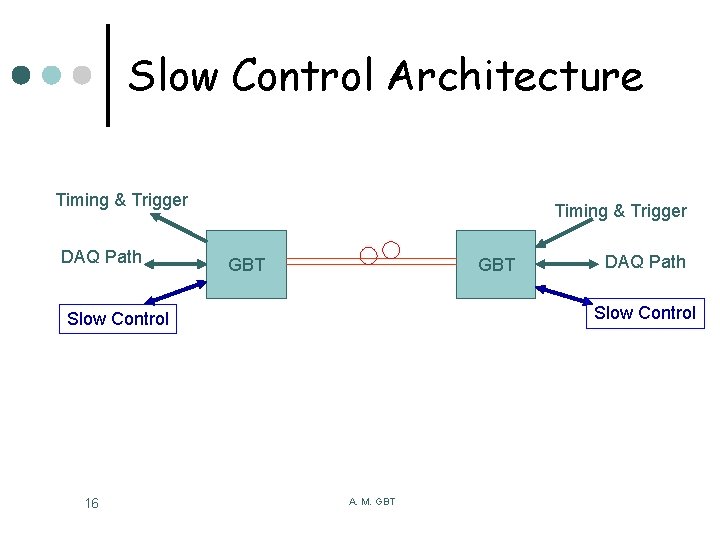 Slow Control Architecture

Timing & Trigger

DAQ Path

Slow Control

GBT

GBT

Timing & Trigger

DAQ Path

Slow Control

16

A. M. GBT